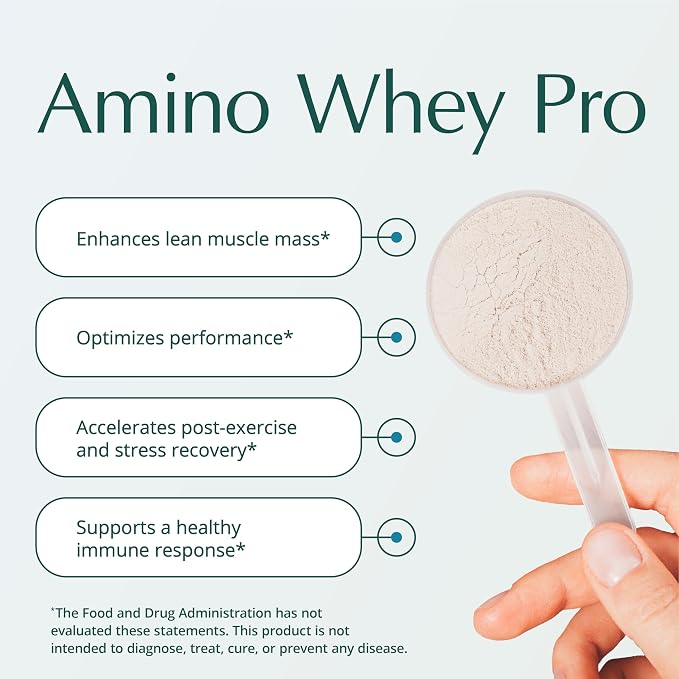 Amino Whey Pro

Enhances lean muscle mass*

Optimizes performance*

Accelerates post-exercise and stress recovery*

Supports a healthy immune response*

*The Food and Drug Administration has not evaluated these statements. This product is not intended to diagnose, treat, cure, or prevent any disease.